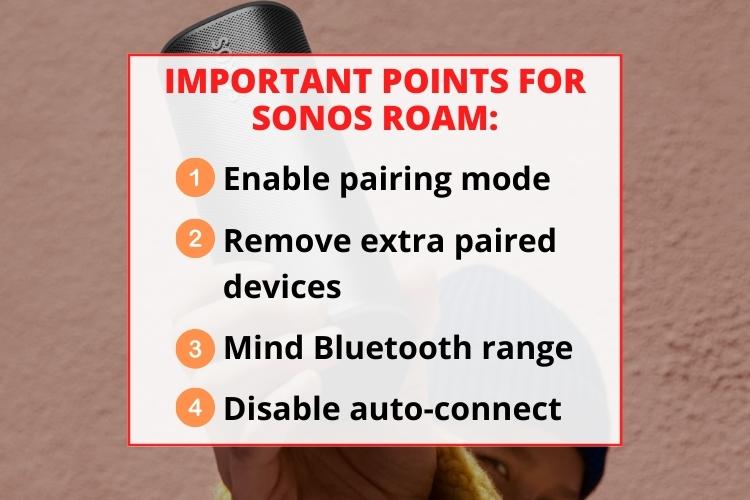 IMPORTANT POINTS FOR SONOS ROAM:

1 Enable pairing mode

2 Remove extra paired devices

3 Mind Bluetooth range

4 Disable auto-connect